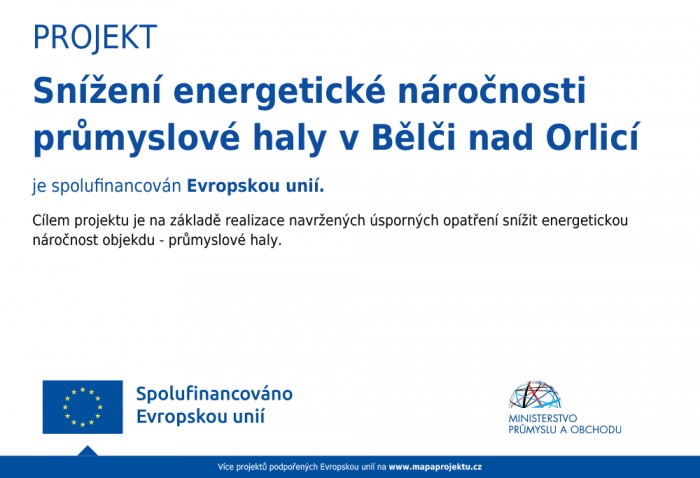 PROJEKT

Snížení energetické náročnosti průmyslové haly v Bělči nad Orlicí

je spolufinancován Evropskou unií.

Cílem projektu je na základě realizace navržených úsporných opatření snížit energetickou náročnost objekdu - průmyslové haly.

Spolufinancováno Evropskou unií

MINISTERSTVO PRŮMYSLU A OBCHODU

Více projektů podpořených Evropskou unií na www.mapaprojektu.cz